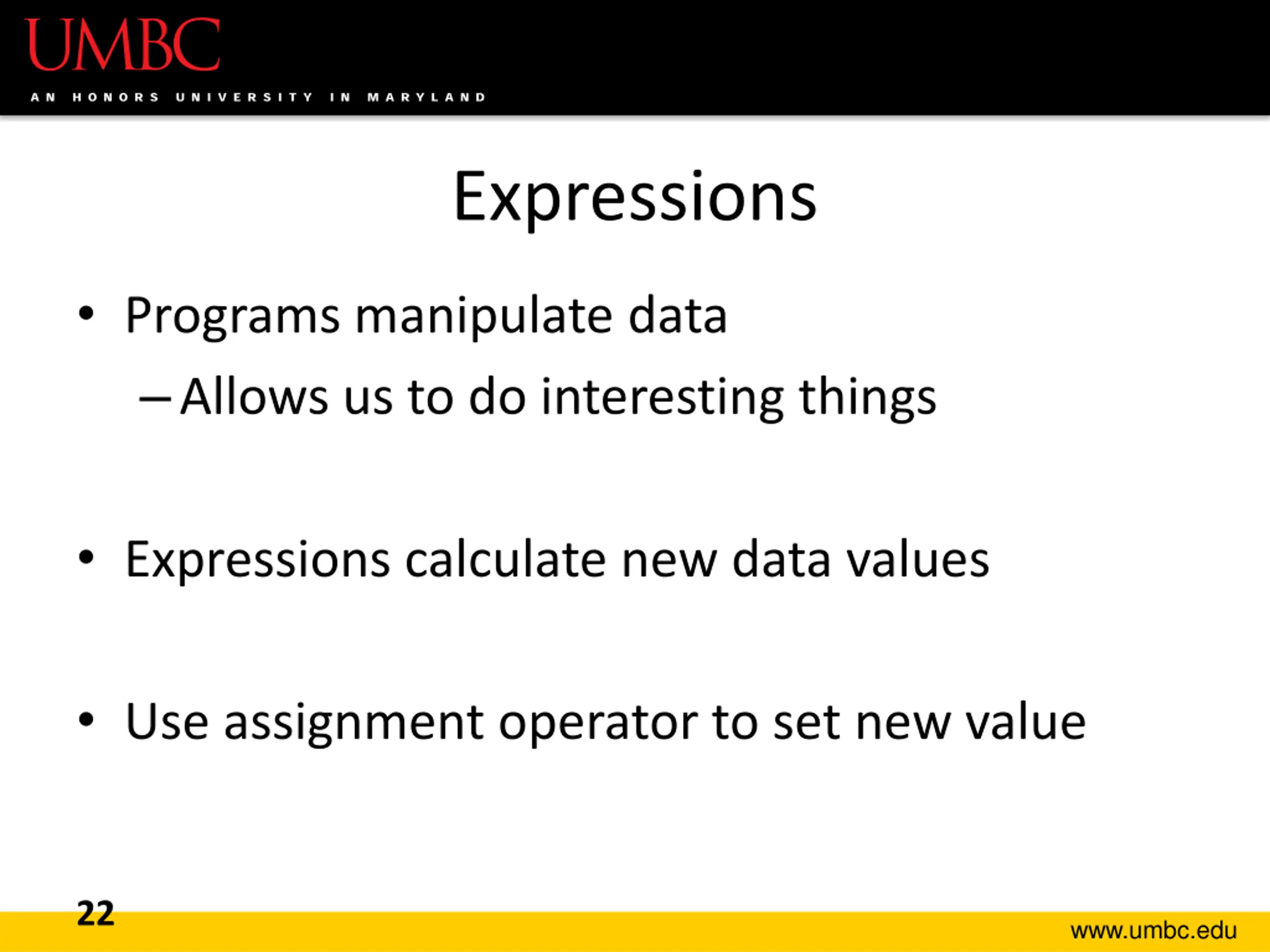 UMBC
AN HONORS UNIVERSITY IN MARYLAND

Expressions

• Programs manipulate data
– Allows us to do interesting things

• Expressions calculate new data values

• Use assignment operator to set new value

22

www.umbc.edu